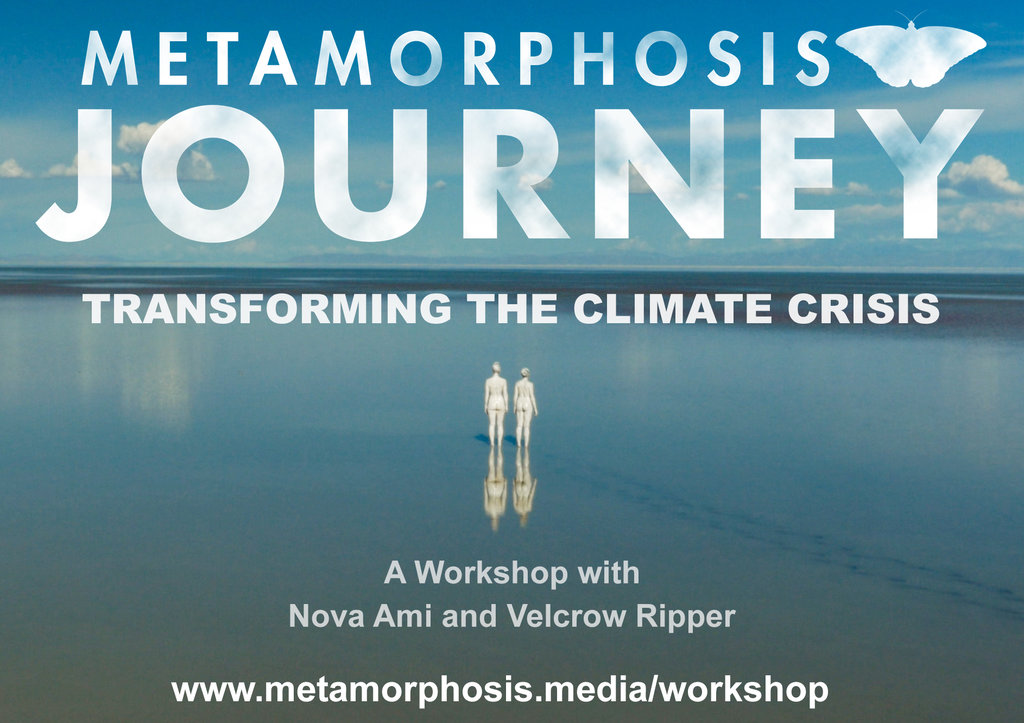 METAMORPHOSIS
JOURNEY
TRANSFORMING THE CLIMATE CRISIS

A Workshop with
Nova Ami and Velcrow Ripper

www.metamorphosis.media/workshop